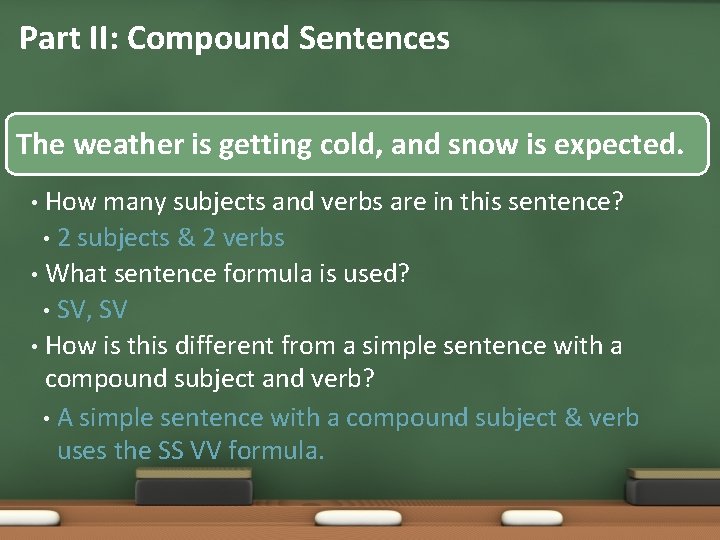 Part II: Compound Sentences

The weather is getting cold, and snow is expected.

• How many subjects and verbs are in this sentence?
  • 2 subjects & 2 verbs
• What sentence formula is used?
  • SV, SV
• How is this different from a simple sentence with a compound subject and verb?
  • A simple sentence with a compound subject & verb uses the SS VV formula.